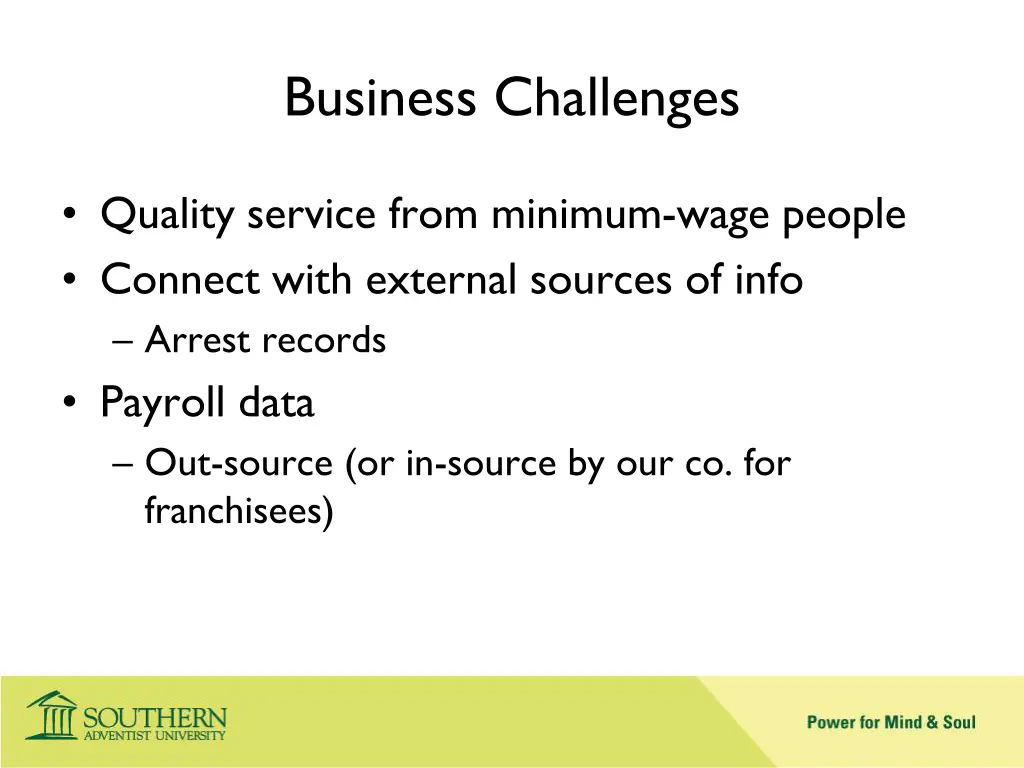 Business Challenges

• Quality service from minimum-wage people
• Connect with external sources of info
– Arrest records
• Payroll data
– Out-source (or in-source by our co. for franchisees)

SOUTHERN ADVENTIST UNIVERSITY

Power for Mind & Soul